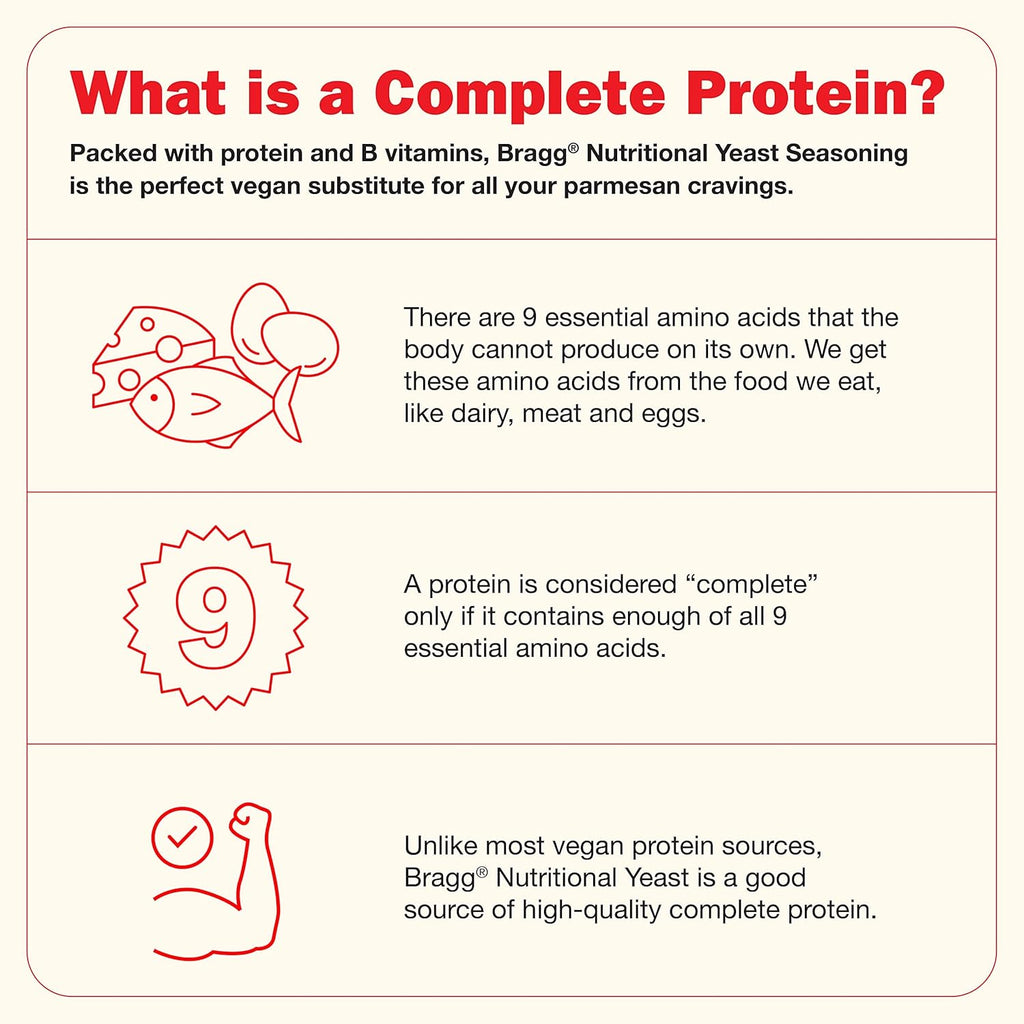 What is a Complete Protein?

Packed with protein and B vitamins, Bragg® Nutritional Yeast Seasoning is the perfect vegan substitute for all your parmesan cravings.

There are 9 essential amino acids that the body cannot produce on its own. We get these amino acids from the food we eat, like dairy, meat and eggs.

9

A protein is considered “complete” only if it contains enough of all 9 essential amino acids.

Unlike most vegan protein sources, Bragg® Nutritional Yeast is a good source of high-quality complete protein.